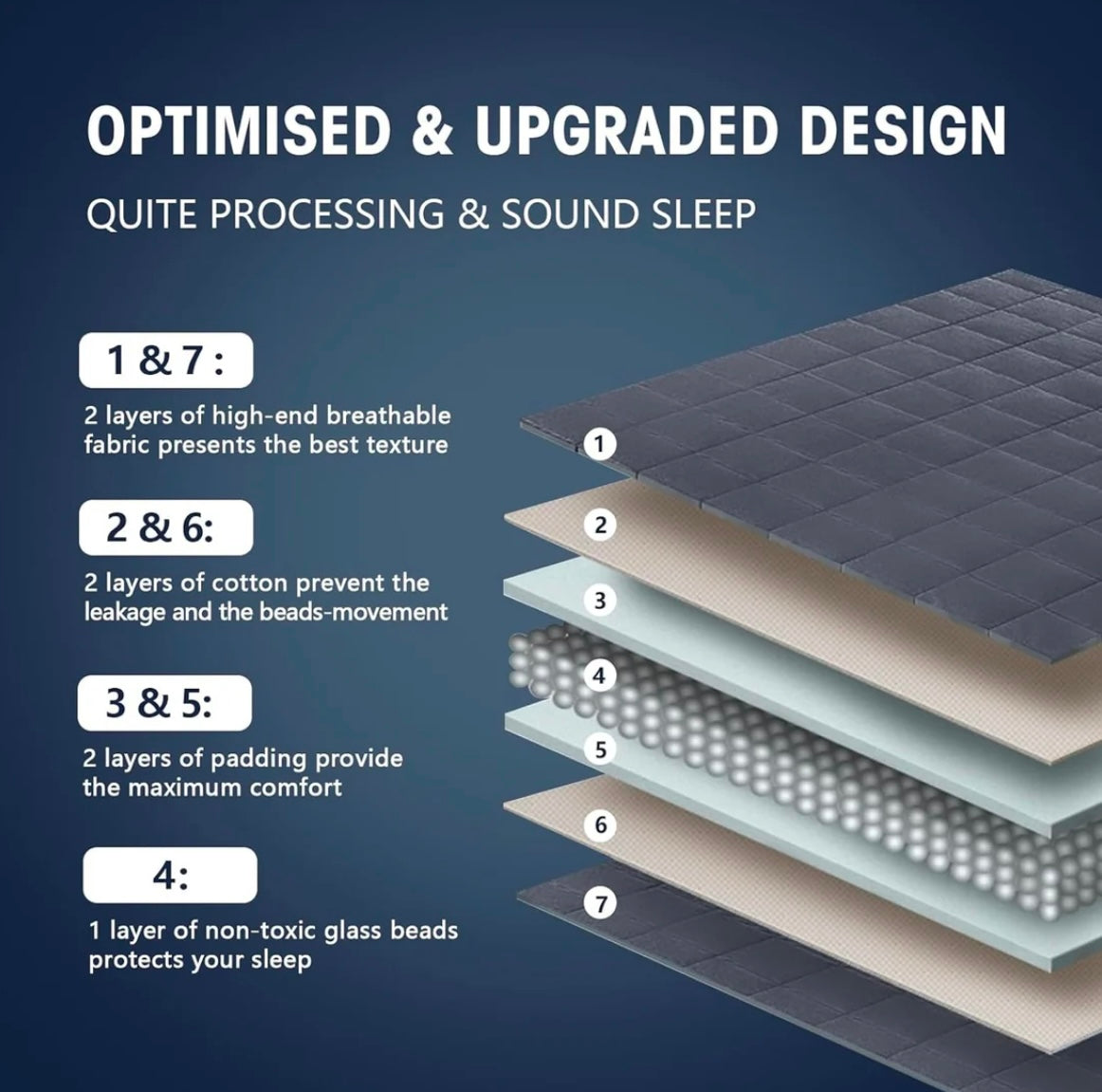 OPTIMISED & UPGRADED DESIGN

QUITE PROCESSING & SOUND SLEEP

1 & 7 :

2 layers of high-end breathable fabric presents the best texture

2 & 6:

2 layers of cotton prevent the leakage and the beads-movement

3 & 5:

2 layers of padding provide the maximum comfort

4:

1 layer of non-toxic glass beads protects your sleep

1
2
3
4
5
6
7